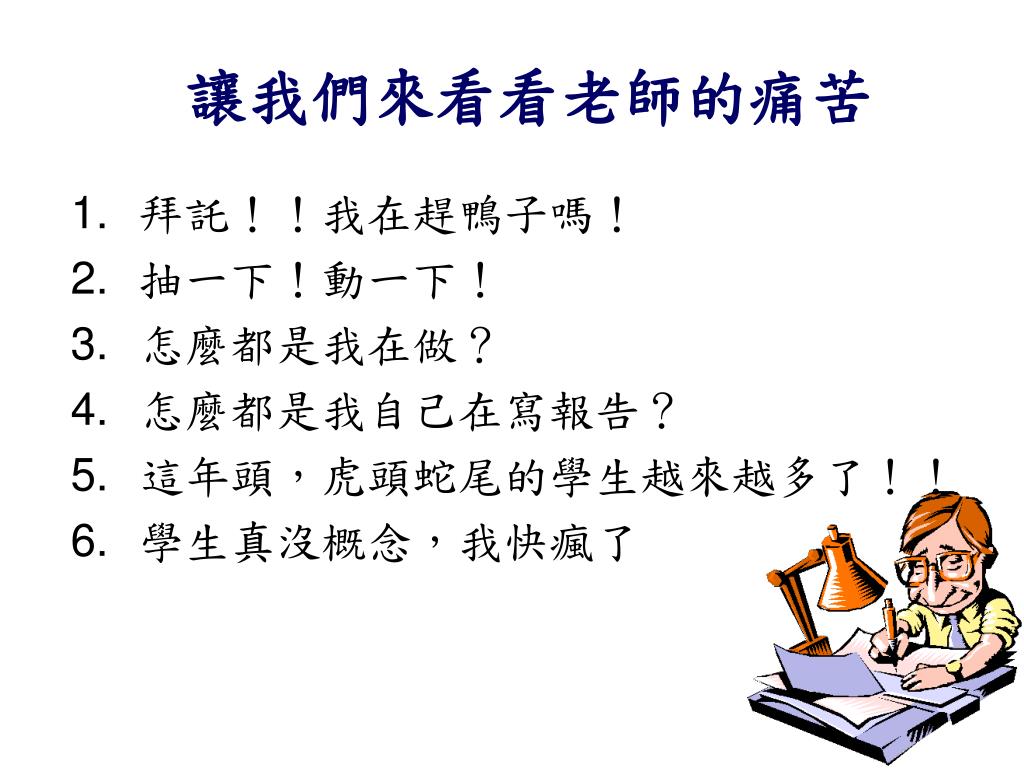 讓我們來看看老師的痛苦

1. 拜託！！我在趕鴨子嗎！
2. 抽一下！動一下！
3. 怎麼都是我在做？
4. 怎麼都是我自己在寫報告？
5. 這年頭，虎頭蛇尾的學生越來越多了！！
6. 學生真沒概念，我快瘋了